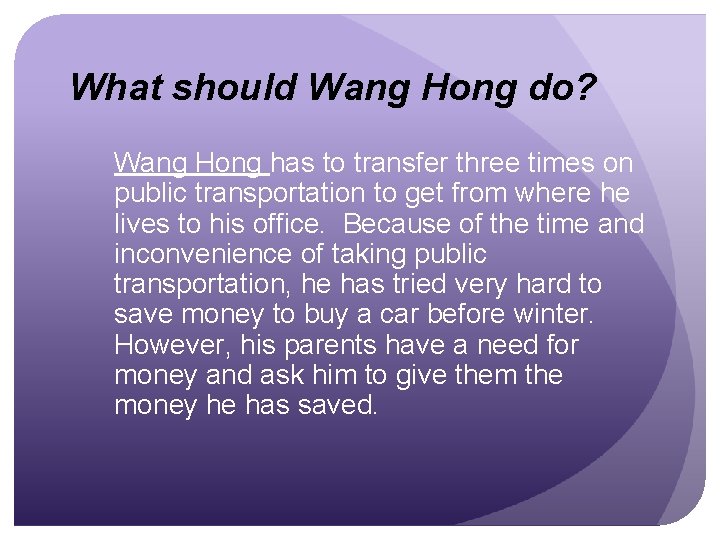 What should Wang Hong do?

Wang Hong has to transfer three times on public transportation to get from where he lives to his office. Because of the time and inconvenience of taking public transportation, he has tried very hard to save money to buy a car before winter. However, his parents have a need for money and ask him to give them the money he has saved.